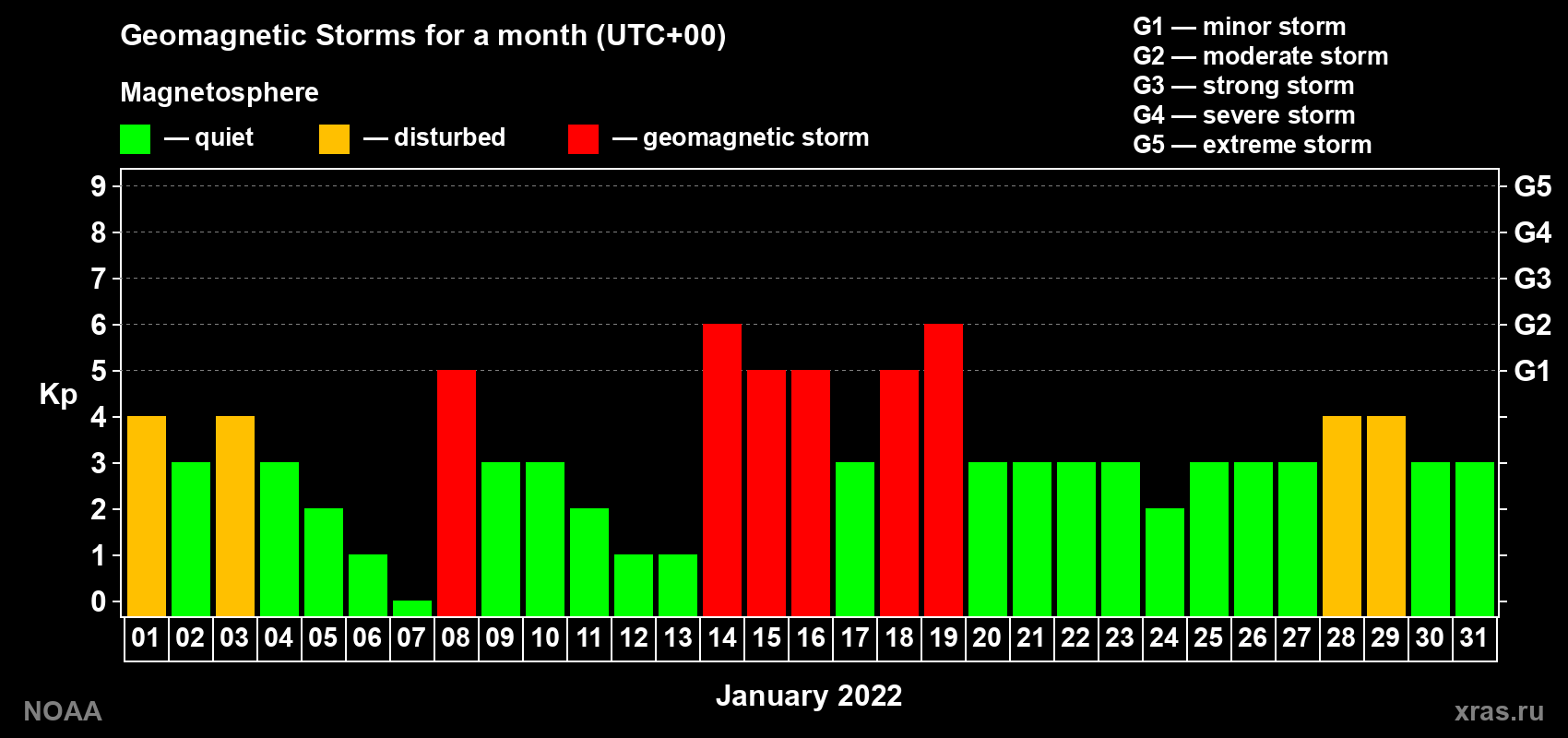 Geomagnetic Storms for a month (UTC+00)

Magnetosphere

— quiet — disturbed — geomagnetic storm

G1 — minor storm
G2 — moderate storm
G3 — strong storm
G4 — severe storm
G5 — extreme storm

Kp

9
8
7
6
5
4
3
2
1
0

G5
G4
G3
G2
G1

01 02 03 04 05 06 07 08 09 10 11 12 13 14 15 16 17 18 19 20 21 22 23 24 25 26 27 28 29 30 31

January 2022

NOAA

xras.ru